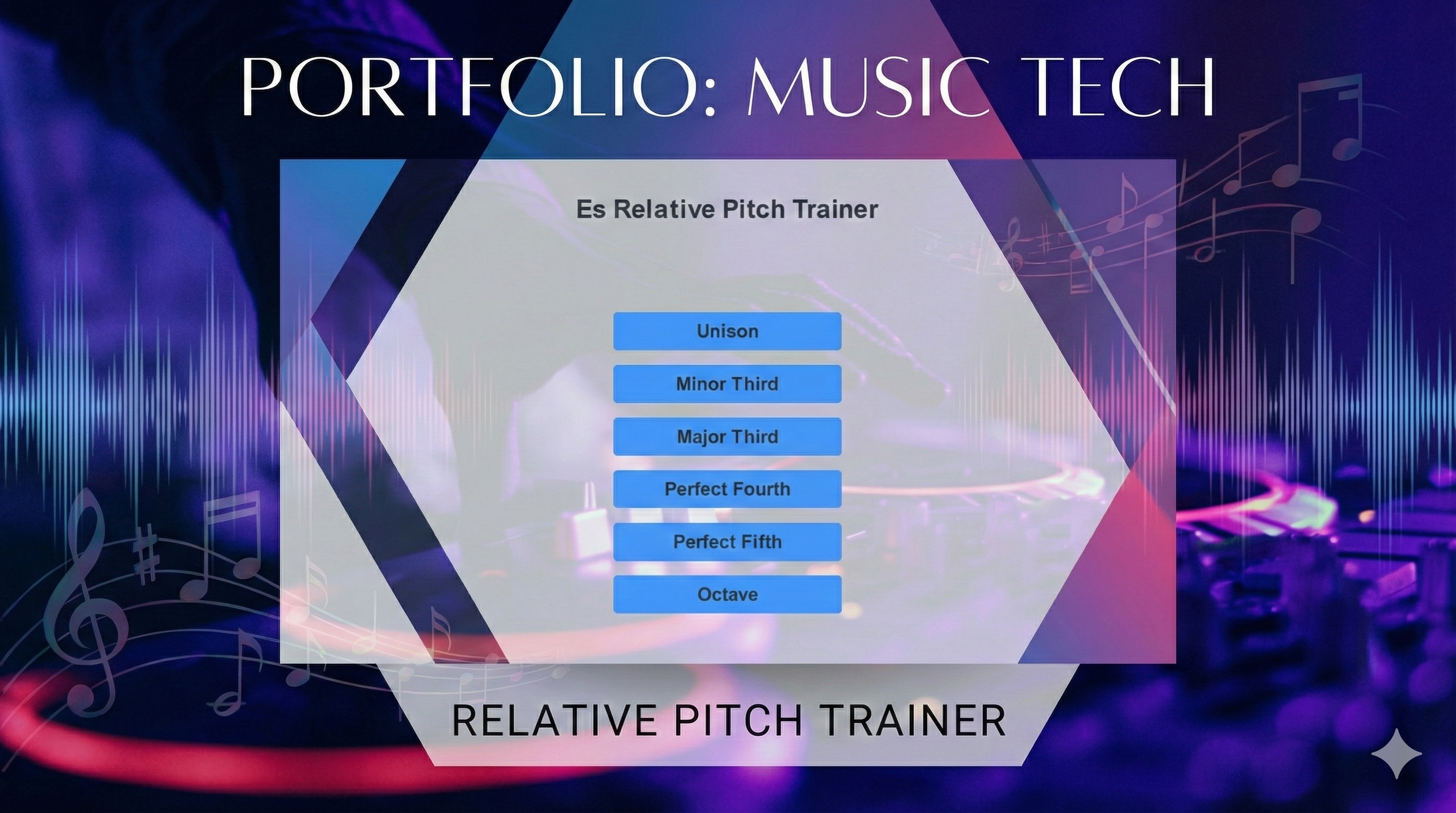 PORTFOLIO: MUSIC TECH

Es Relative Pitch Trainer

Unison

Minor Third

Major Third

Perfect Fourth

Perfect Fifth

Octave

RELATIVE PITCH TRAINER